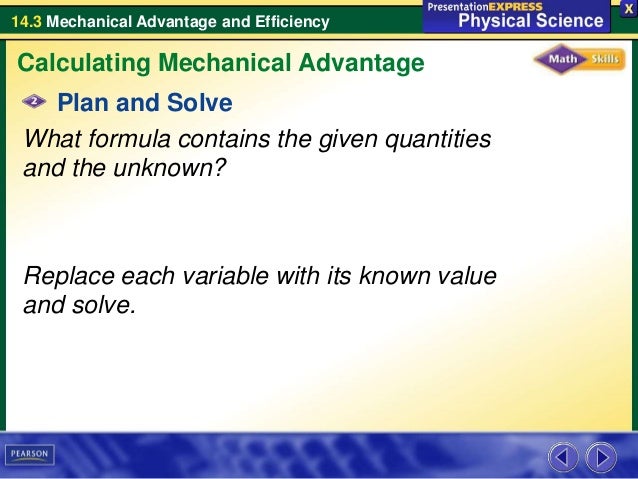 14.3 Mechanical Advantage and Efficiency

PresentationEXPRESS
Physical Science

X

Calculating Mechanical Advantage

Math Skills

2 Plan and Solve

What formula contains the given quantities and the unknown?

Replace each variable with its known value and solve.

PEARSON